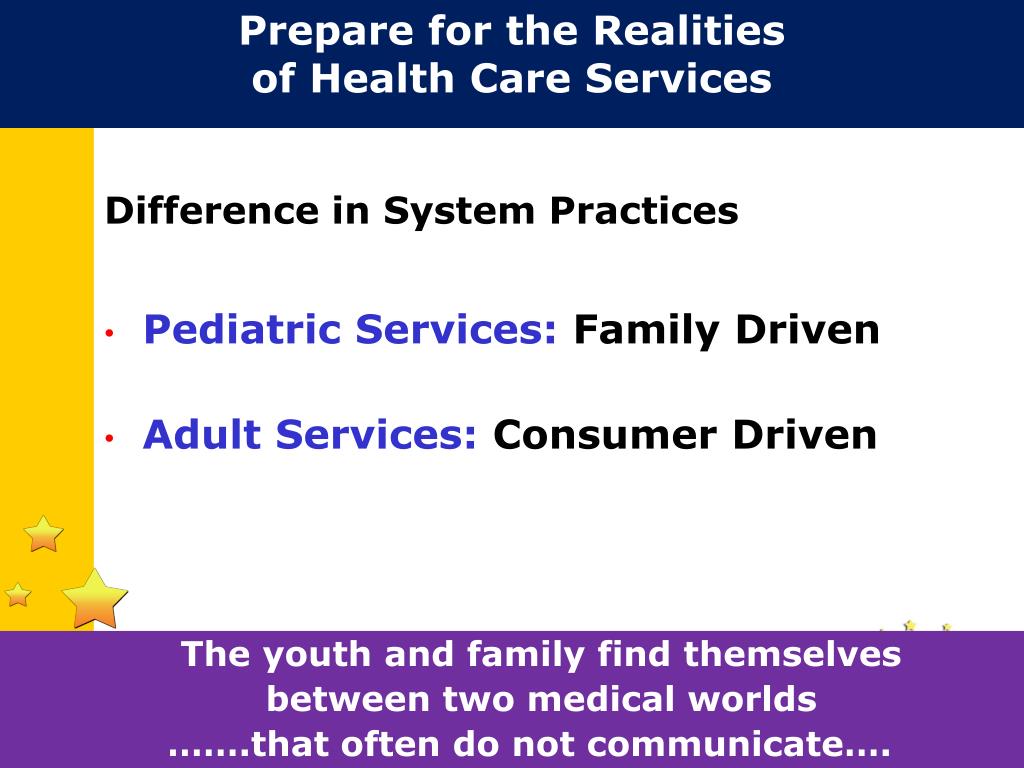 Prepare for the Realities of Health Care Services

Difference in System Practices

• Pediatric Services: Family Driven

• Adult Services: Consumer Driven

The youth and family find themselves between two medical worlds …….that often do not communicate….